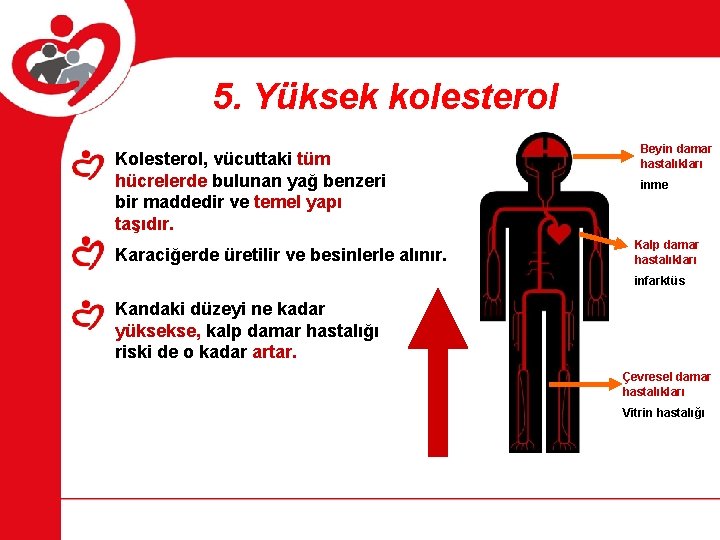 5. Yüksek kolesterol

Kolesterol, vücuttaki tüm hücrelerde bulunan yağ benzeri bir maddedir ve temel yapı taşıdır.

Karaciğerde üretilir ve besinlerle alınır.

Kandaki düzeyi ne kadar yüksekse, kalp damar hastalığı riski de o kadar artar.

Beyin damar hastalıkları
inme

Kalp damar hastalıkları
infarktüs

Çevresel damar hastalıkları
Vitrin hastalığı